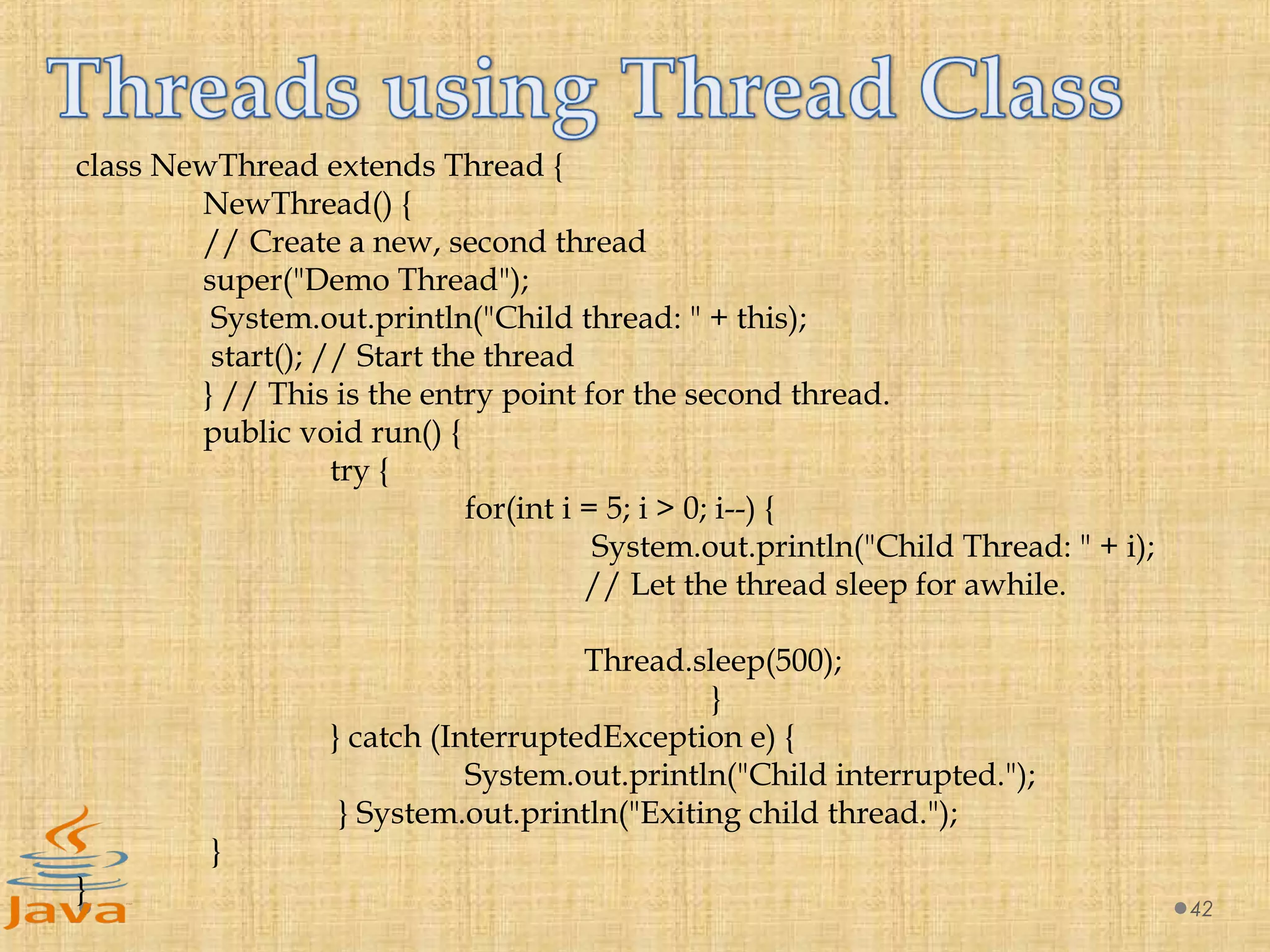 Threads using Thread Class

class NewThread extends Thread {
NewThread() {
// Create a new, second thread
super("Demo Thread");
System.out.println("Child thread: " + this);
start(); // Start the thread
} // This is the entry point for the second thread.
public void run() {
try {
for(int i = 5; i > 0; i--) {
System.out.println("Child Thread: " + i);
// Let the thread sleep for awhile.

Thread.sleep(500);
}
} catch (InterruptedException e) {
System.out.println("Child interrupted.");
} System.out.println("Exiting child thread.");
}
}

Java

42